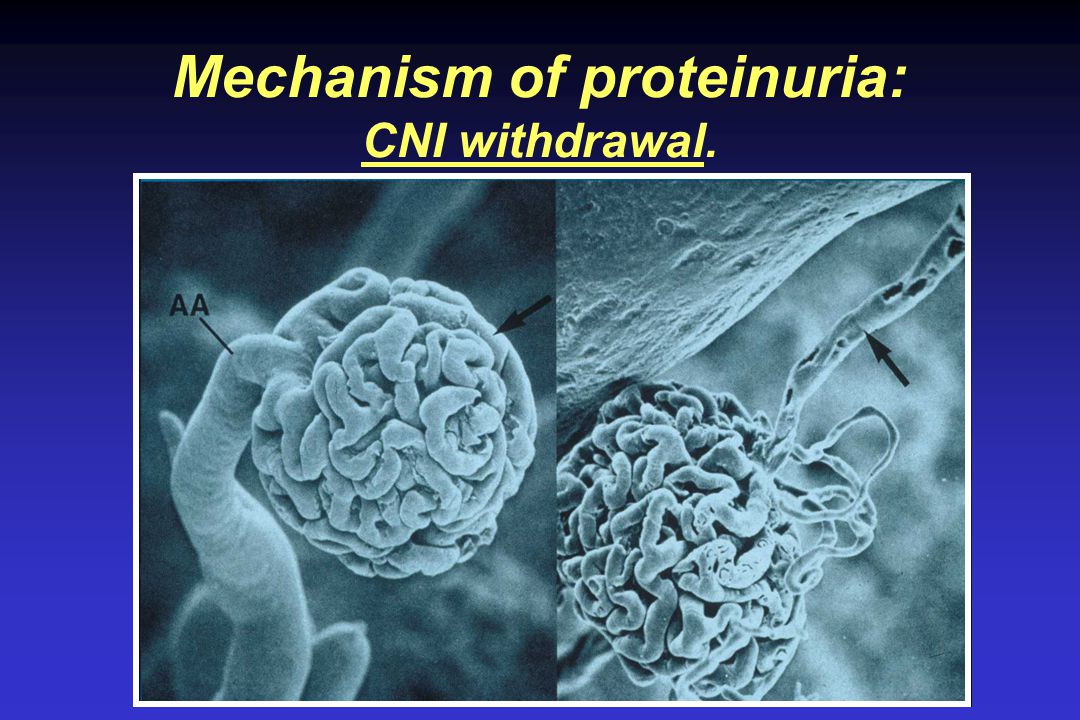 Mechanism of proteinuria:
CNI withdrawal.

AA